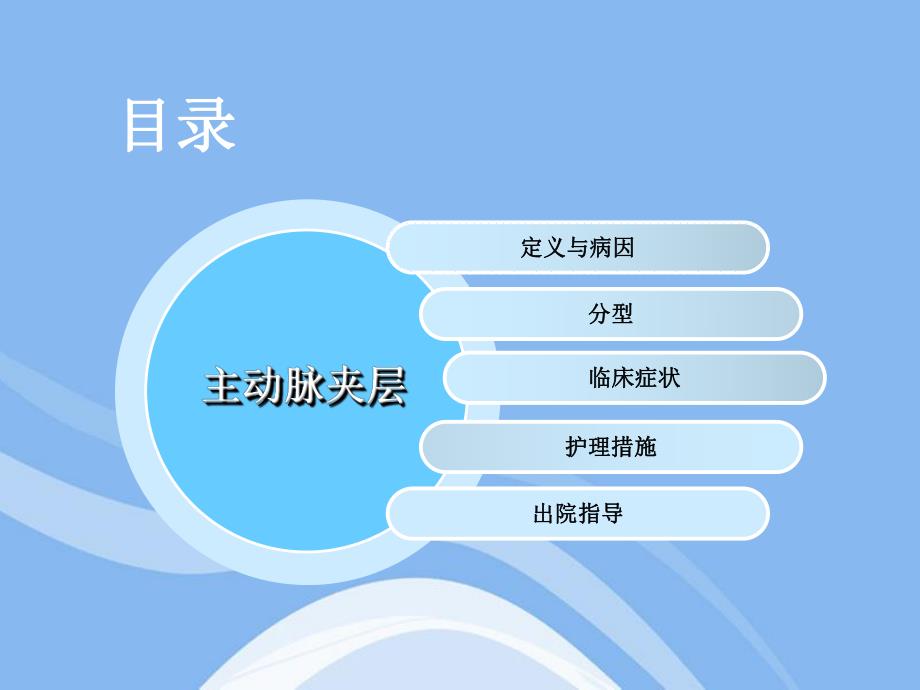 目录

主动脉夹层

定义与病因

分型

临床症状

护理措施

出院指导